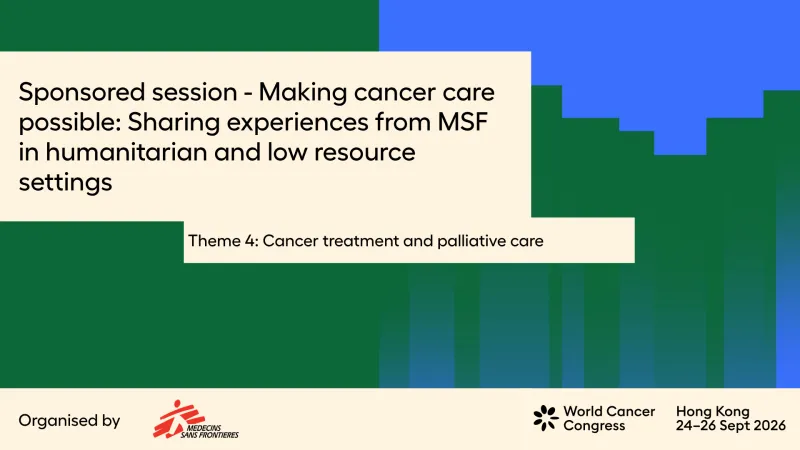 Sponsored session - Making cancer care possible: Sharing experiences from MSF in humanitarian and low resource settings

Theme 4: Cancer treatment and palliative care

Organised by

MEDECINS SANS FRONTIERES

World Cancer Congress

Hong Kong
24–26 Sept 2026